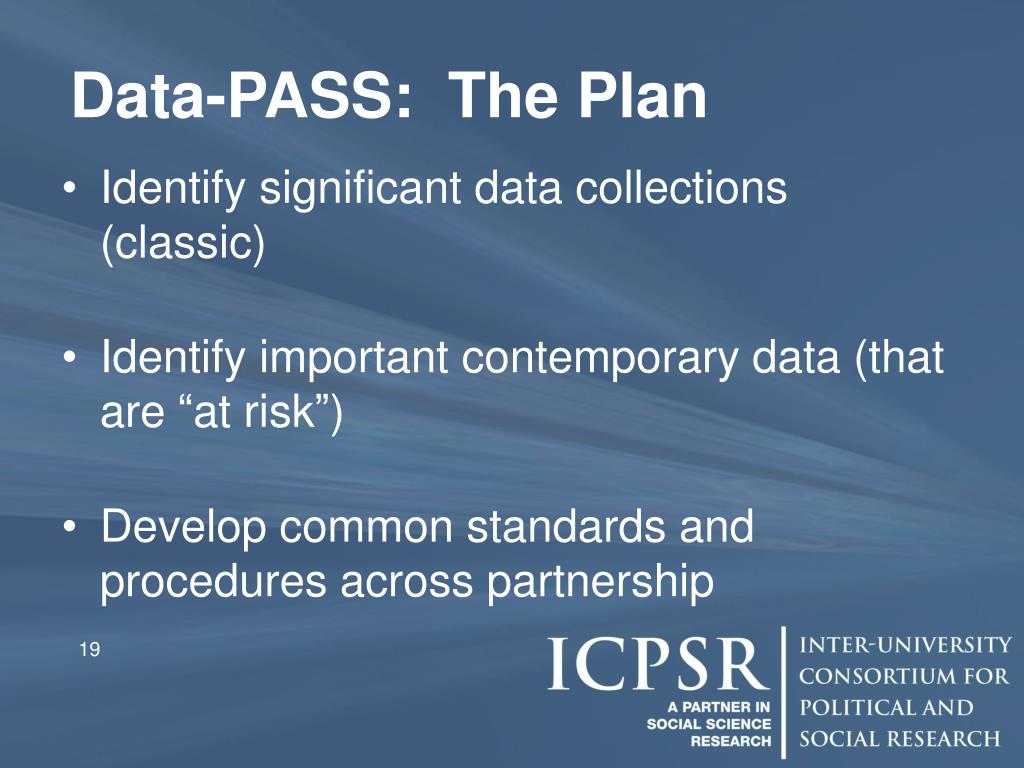 Data-PASS: The Plan

• Identify significant data collections (classic)

• Identify important contemporary data (that are “at risk”)

• Develop common standards and procedures across partnership

19

ICPSR

A PARTNER IN SOCIAL SCIENCE RESEARCH

INTER-UNIVERSITY CONSORTIUM FOR POLITICAL AND SOCIAL RESEARCH